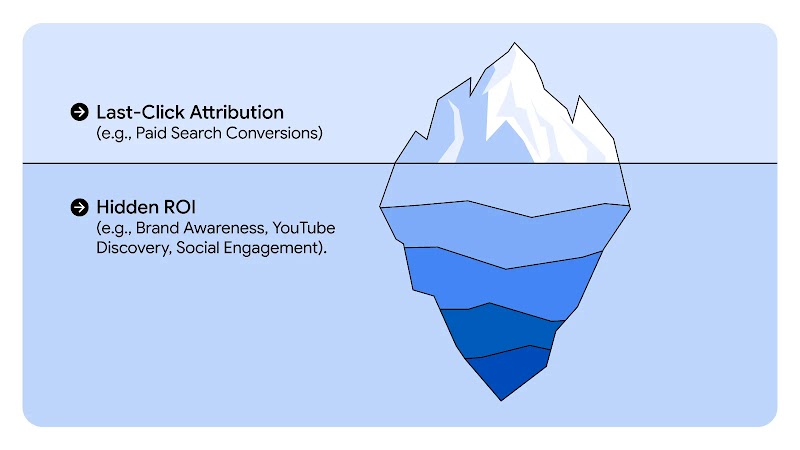 Last-Click Attribution
(e.g., Paid Search Conversions)

Hidden ROI
(e.g., Brand Awareness, YouTube Discovery, Social Engagement).